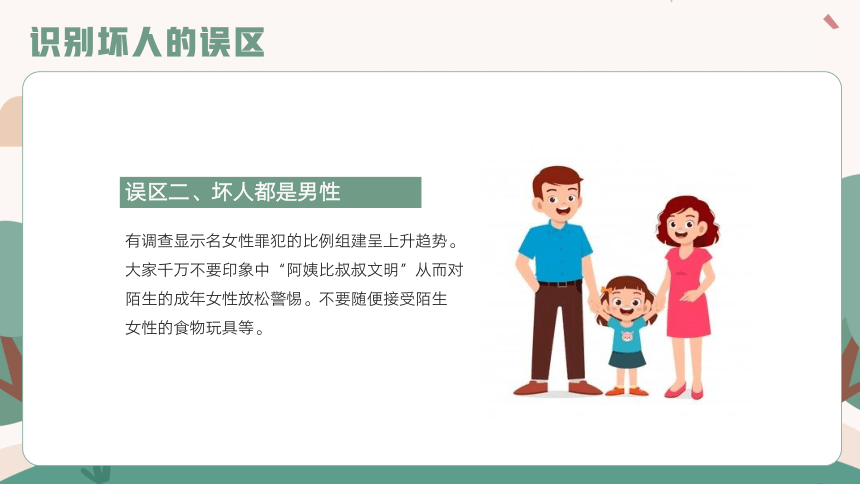 识别坏人的误区

误区二、坏人都是男性

有调查显示名女性罪犯的比例组建呈上升趋势。大家千万不要印象中“阿姨比叔叔文明”从而对陌生的成年女性放松警惕。不要随便接受陌生女性的食物玩具等。